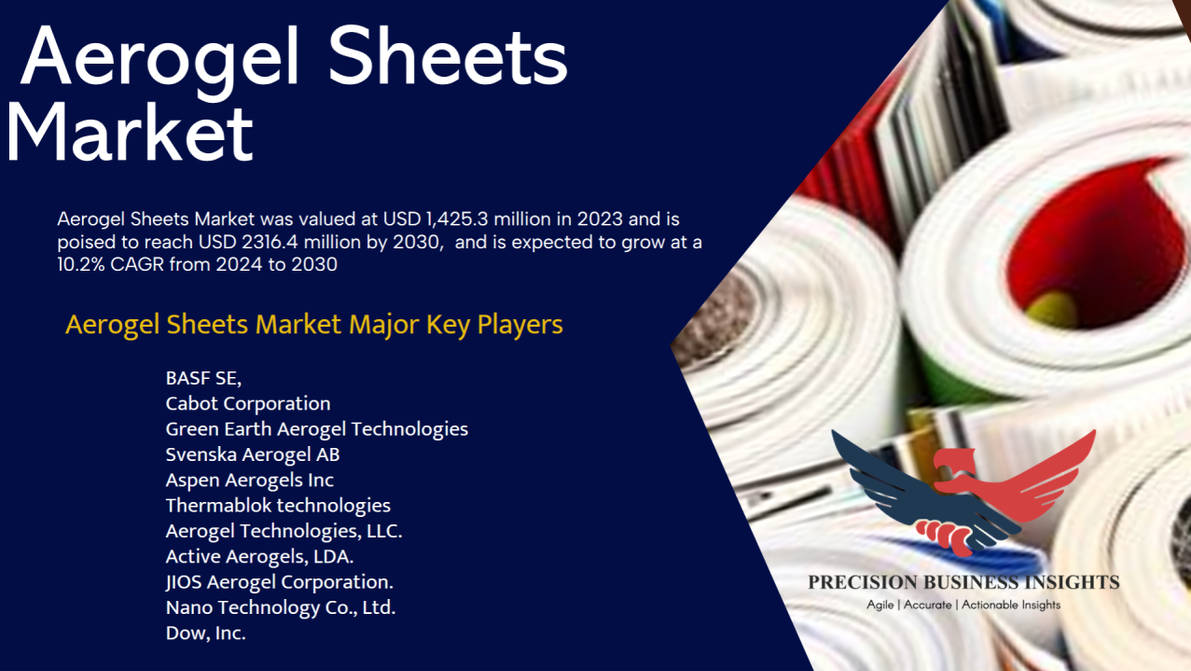 Aerogel Sheets Market

Aerogel Sheets Market was valued at USD 1,425.3 million in 2023 and is poised to reach USD 2316.4 million by 2030, and is expected to grow at a 10.2% CAGR from 2024 to 2030

Aerogel Sheets Market Major Key Players

BASF SE,
Cabot Corporation
Green Earth Aerogel Technologies
Svenska Aerogel AB
Aspen Aerogels Inc
Thermablok technologies
Aerogel Technologies, LLC.
Active Aerogels, LDA.
JIOS Aerogel Corporation.
Nano Technology Co., Ltd.
Dow, Inc.

PRECISION BUSINESS INSIGHTS
Agile | Accurate | Actionable Insights